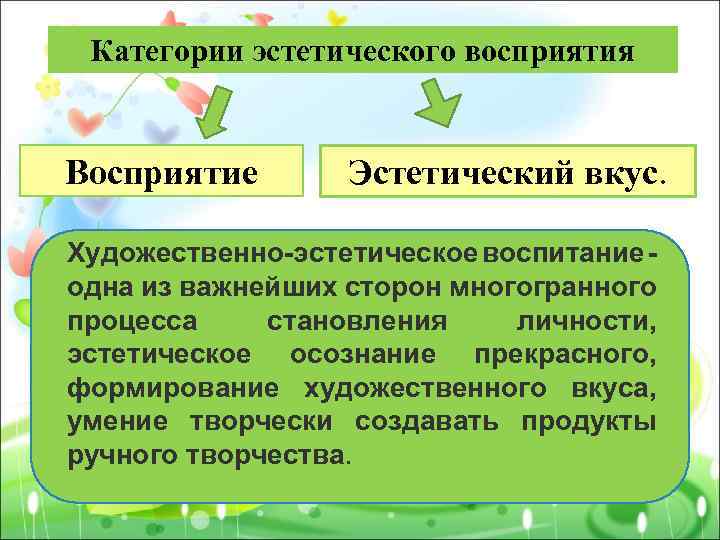 Категории эстетического восприятия

Восприятие

Эстетический вкус.

Художественно-эстетическое воспитание - одна из важнейших сторон многогранного процесса становления личности, эстетическое осознание прекрасного, формирование художественного вкуса, умение творчески создавать продукты ручного творчества.